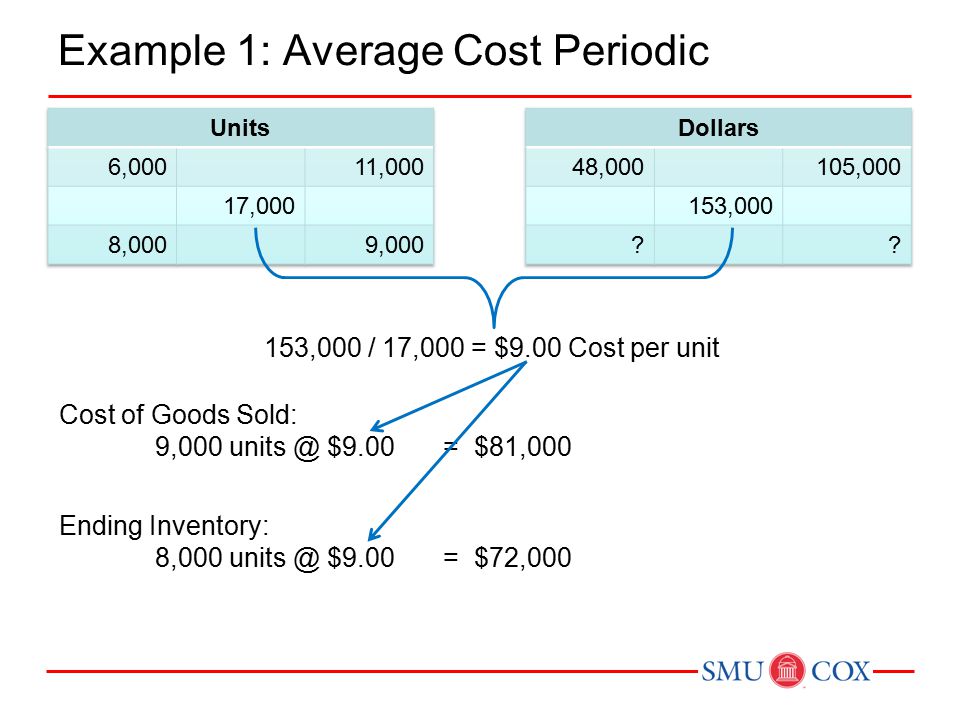 Example 1: Average Cost Periodic

| Units | | |
|---|---|---|
| 6,000 | | 11,000 |
| | 17,000 | |
| 8,000 | | 9,000 |

| Dollars | | |
|---|---|---|
| 48,000 | | 105,000 |
| | 153,000 | |
| ? | | ? |

153,000 / 17,000 = \$9.00 Cost per unit

Cost of Goods Sold:
9,000 units @ \$9.00 = \$81,000

Ending Inventory:
8,000 units @ \$9.00 = \$72,000

SMU COX